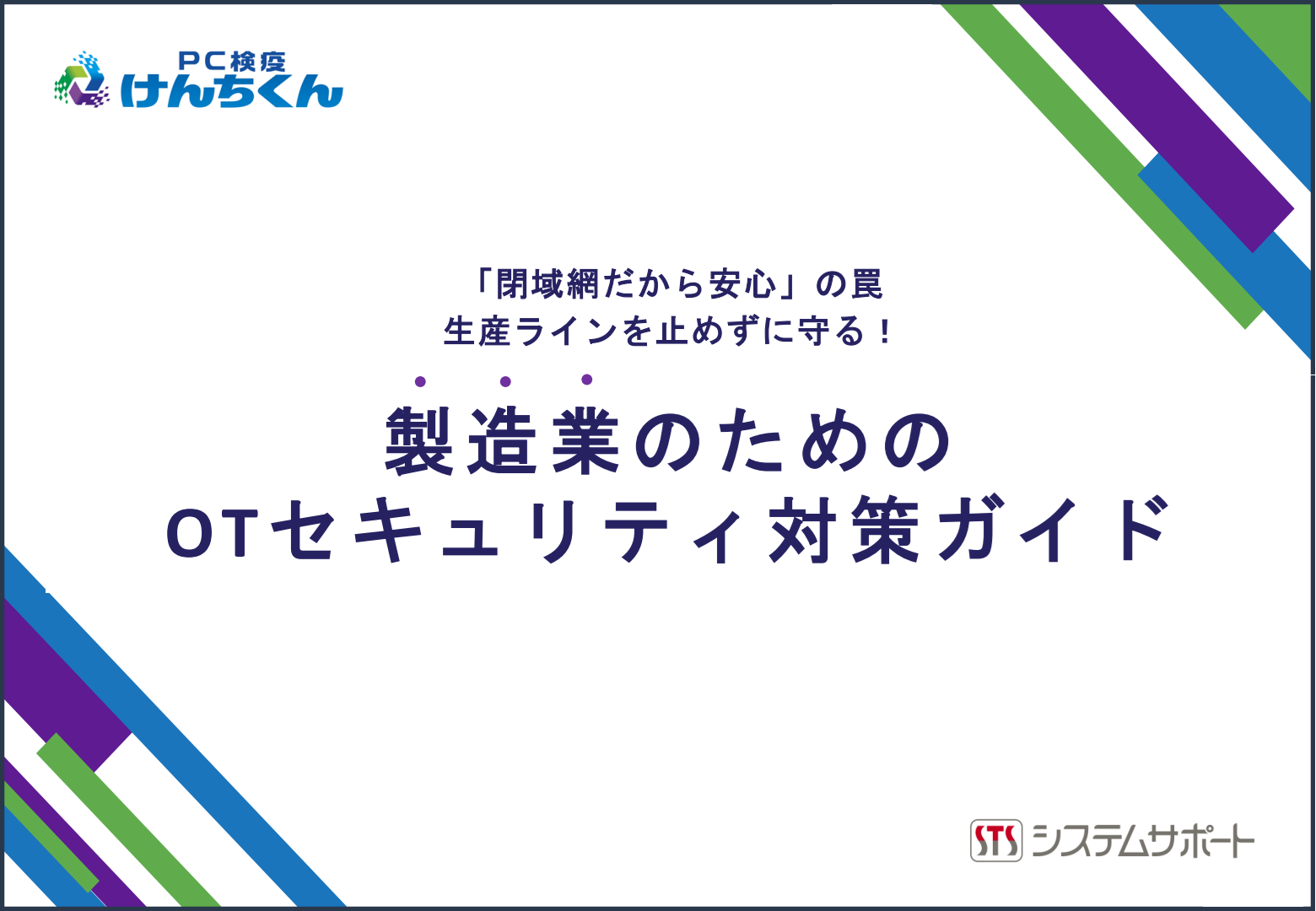 PC検疫
けんちくん

「閉域網だから安心」の罠
生産ラインを止めずに守る！

製造業のための
OTセキュリティ対策ガイド

STS システムサポート